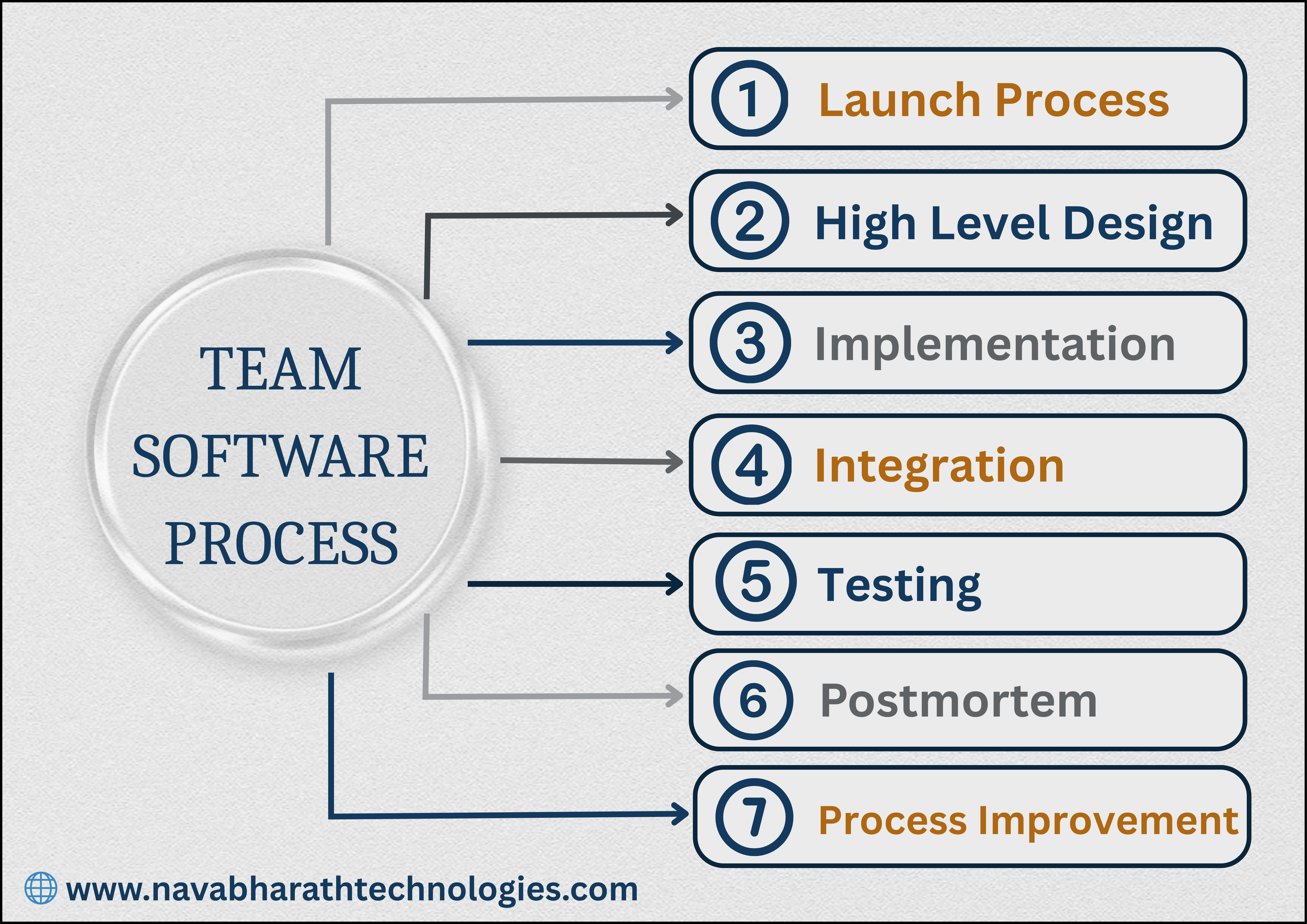 TEAM SOFTWARE PROCESS

1 Launch Process

2 High Level Design

3 Implementation

4 Integration

5 Testing

6 Postmortem

7 Process Improvement

www.navabharathtechnologies.com